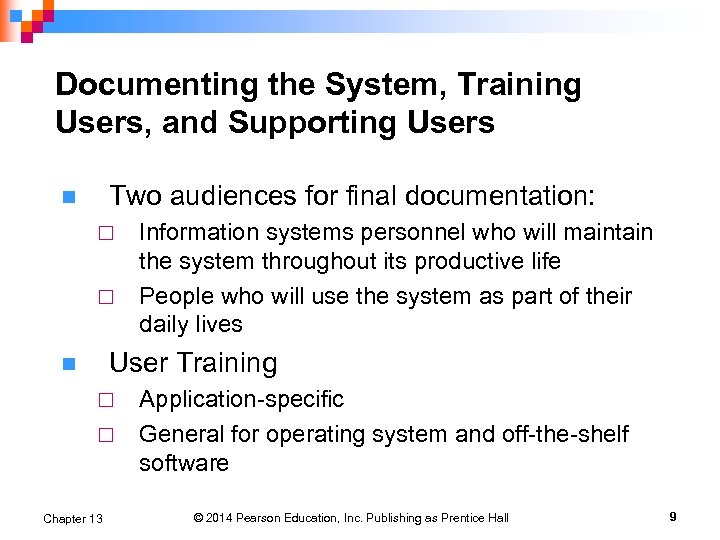 Documenting the System, Training Users, and Supporting Users

Two audiences for final documentation:

Information systems personnel who will maintain the system throughout its productive life

People who will use the system as part of their daily lives

User Training

Application-specific

General for operating system and off-the-shelf software

Chapter 13

© 2014 Pearson Education, Inc. Publishing as Prentice Hall

9